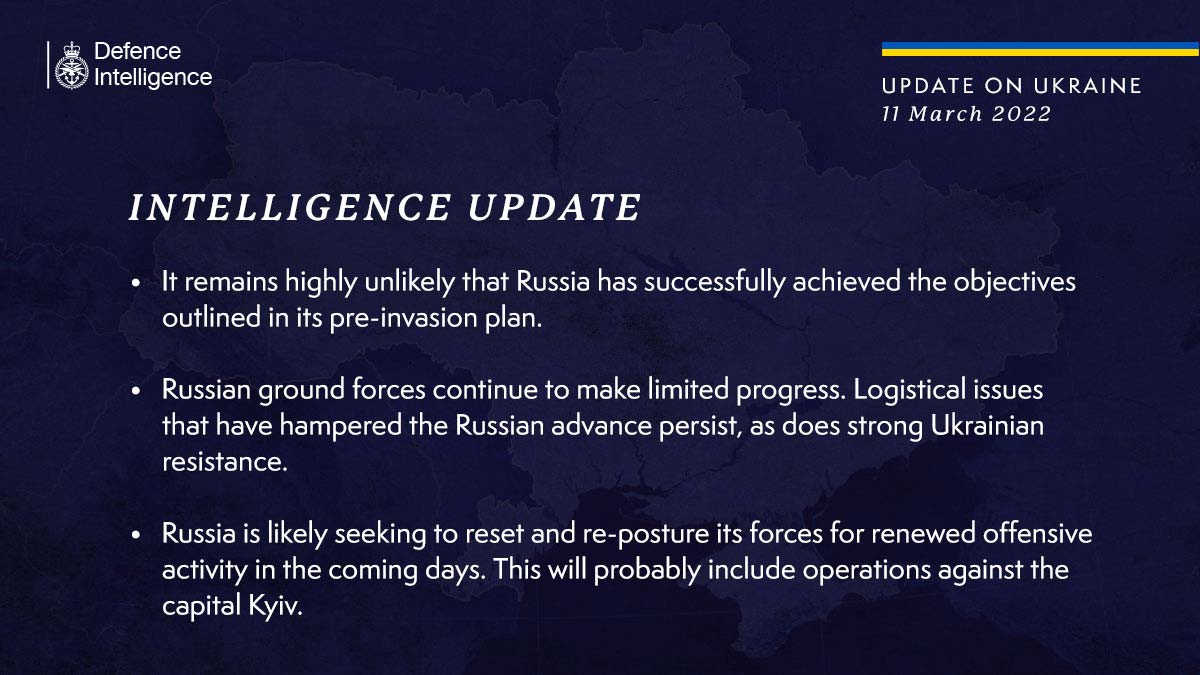 Defence Intelligence

UPDATE ON UKRAINE
11 March 2022

INTELLIGENCE UPDATE

• It remains highly unlikely that Russia has successfully achieved the objectives outlined in its pre-invasion plan.

• Russian ground forces continue to make limited progress. Logistical issues that have hampered the Russian advance persist, as does strong Ukrainian resistance.

• Russia is likely seeking to reset and re-posture its forces for renewed offensive activity in the coming days. This will probably include operations against the capital Kyiv.